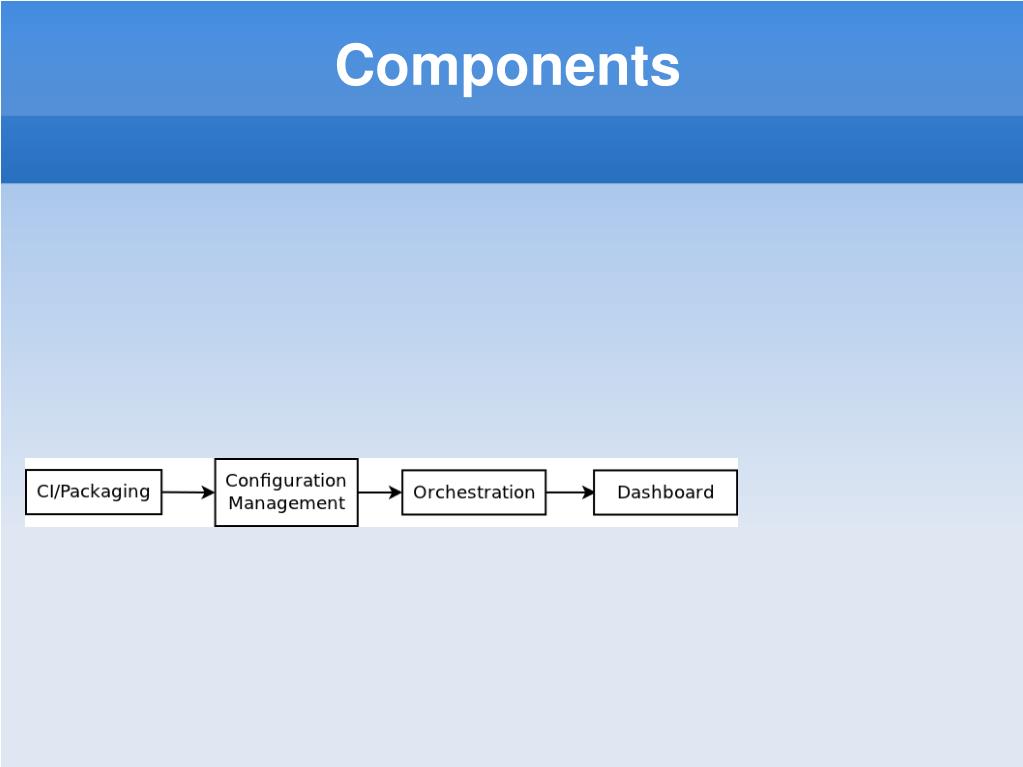 Components

CI/Packaging

Configuration Management

Orchestration

Dashboard